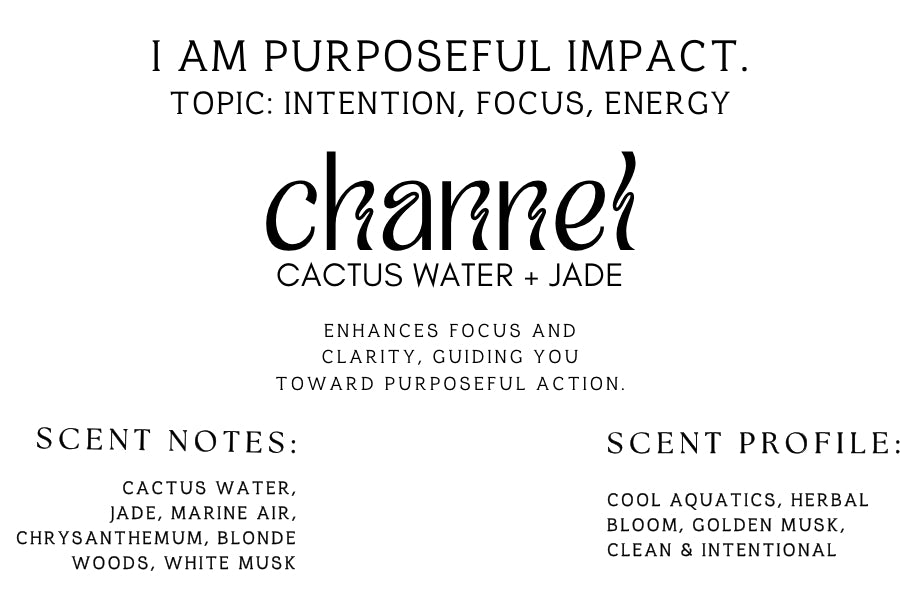 I AM PURPOSEFUL IMPACT.
TOPIC: INTENTION, FOCUS, ENERGY

channel
CACTUS WATER + JADE

ENHANCES FOCUS AND CLARITY, GUIDING YOU TOWARD PURPOSEFUL ACTION.

SCENT NOTES:

CACTUS WATER, JADE, MARINE AIR, CHRYSANTHEMUM, BLONDE WOODS, WHITE MUSK

SCENT PROFILE:

COOL AQUATICS, HERBAL BLOOM, GOLDEN MUSK, CLEAN & INTENTIONAL